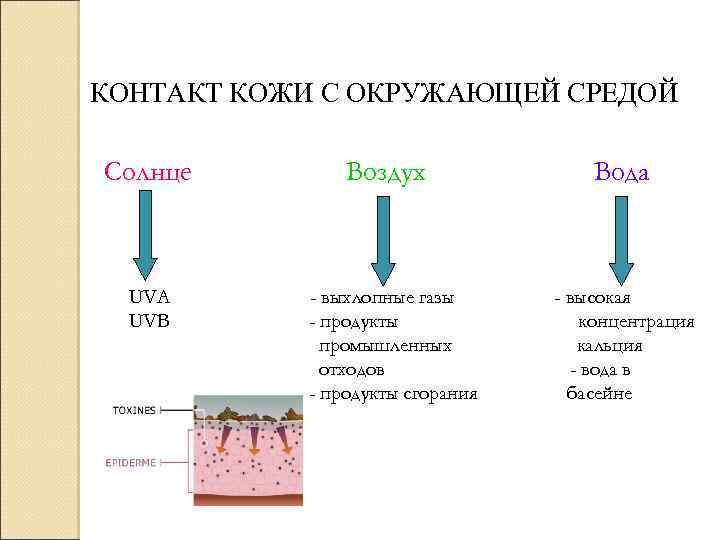 КОНТАКТ КОЖИ С ОКРУЖАЮЩЕЙ СРЕДОЙ

Солнце

UVA
UVB

TOXINES

EPIDERME

Воздух

- выхлопные газы
- продукты промышленных отходов
- продукты сгорания

Вода

- высокая концентрация кальция
- вода в басейне